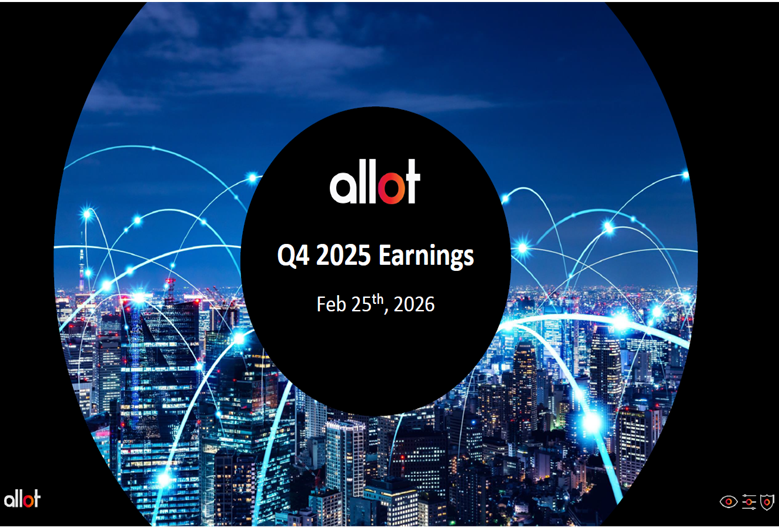 allot

Q4 2025 Earnings

Feb 25$^{th}$, 2026

allot